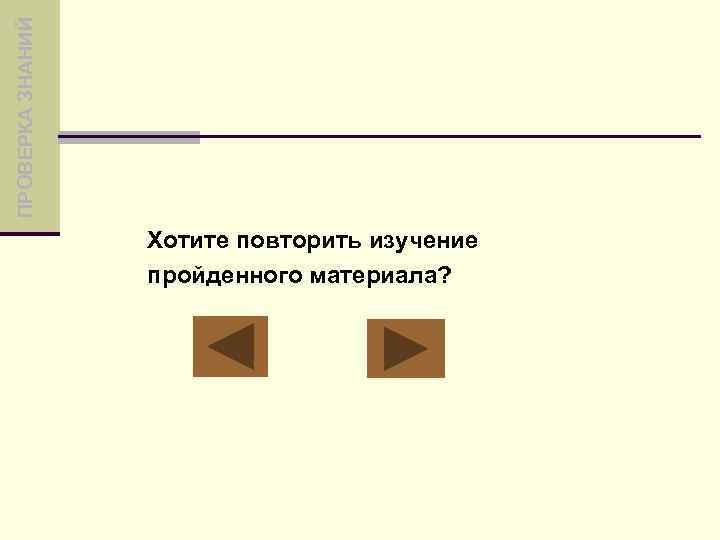 ПРОВЕРКА ЗНАНИЙ

Хотите повторить изучение пройденного материала?